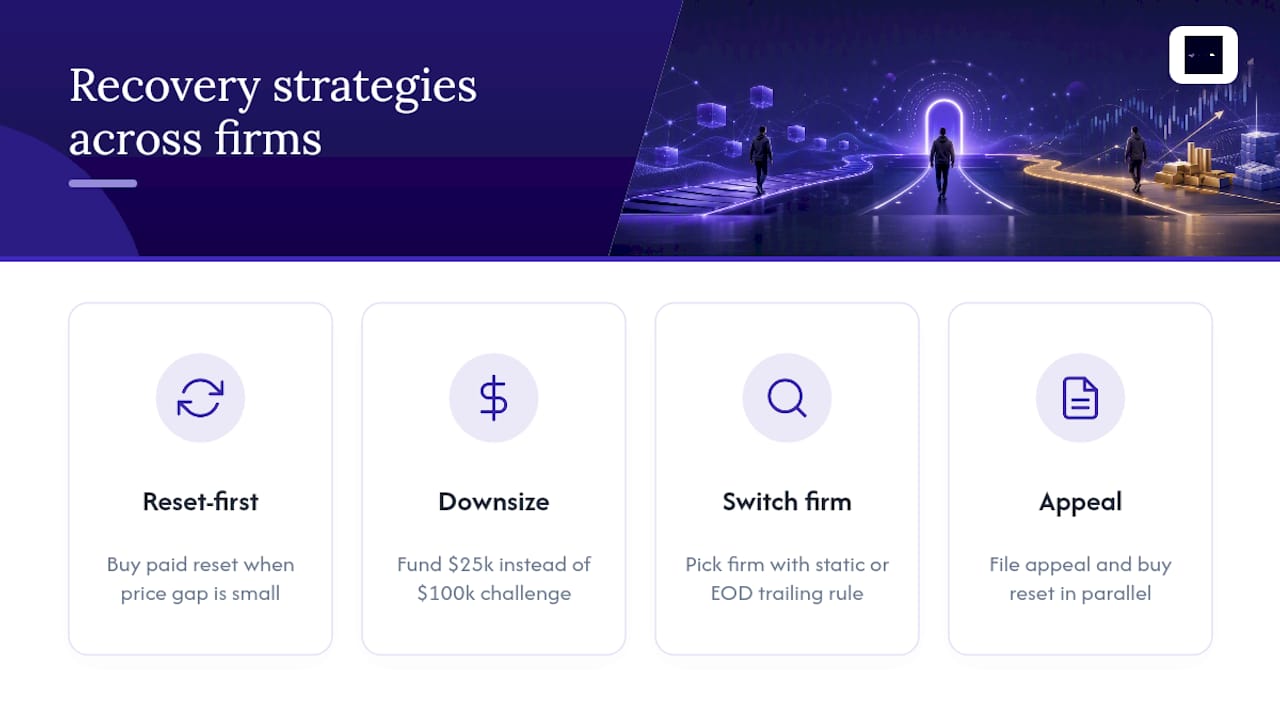 Recovery strategies across firms

Reset-first

Buy paid reset when price gap is small

Downsize

Fund \$25k instead of \$100k challenge

Switch firm

Pick firm with static or EOD trailing rule

Appeal

File appeal and buy reset in parallel